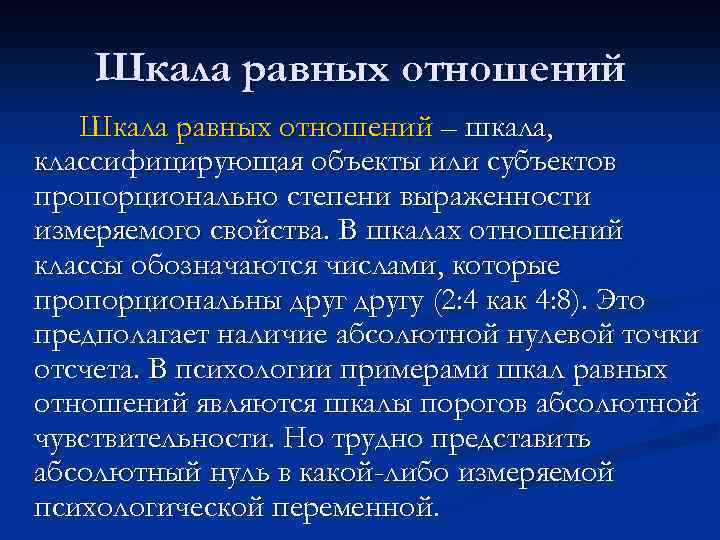 Шкала равных отношений

Шкала равных отношений – шкала, классифицирующая объекты или субъектов пропорционально степени выраженности измеряемого свойства. В шкалах отношений классы обозначаются числами, которые пропорциональны друг другу (2:4 как 4:8). Это предполагает наличие абсолютной нулевой точки отсчета. В психологии примерами шкал равных отношений являются шкалы порогов абсолютной чувствительности. Но трудно представить абсолютный нуль в какой-либо измеряемой психологической переменной.